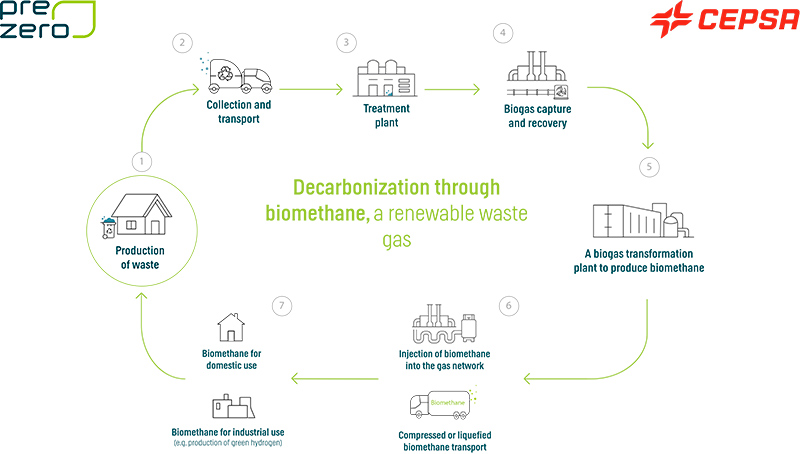 pre zero

CEPSA

Decarbonization through biomethane, a renewable waste gas

1

Production of waste

2

Collection and transport

3

Treatment plant

4

Biogas capture and recovery

5

A biogas transformation plant to produce biomethane

6

Injection of biomethane into the gas network

Biomethane

Compressed or liquefied biomethane transport

7

Biomethane for domestic use

Biomethane for industrial use (e.g. production of green hydrogen)